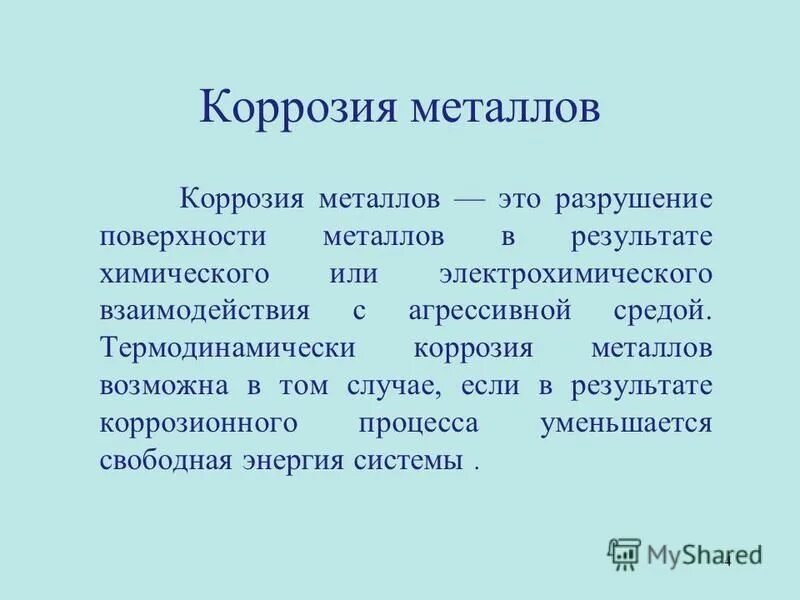 Коррозия металлов

Коррозия металлов — это разрушение поверхности металлов в результате химического или электрохимического взаимодействия с агрессивной средой. Термодинамически коррозия металлов возможна в том случае, если в результате коррозионного процесса уменьшается свободная энергия системы .

MyShared

4